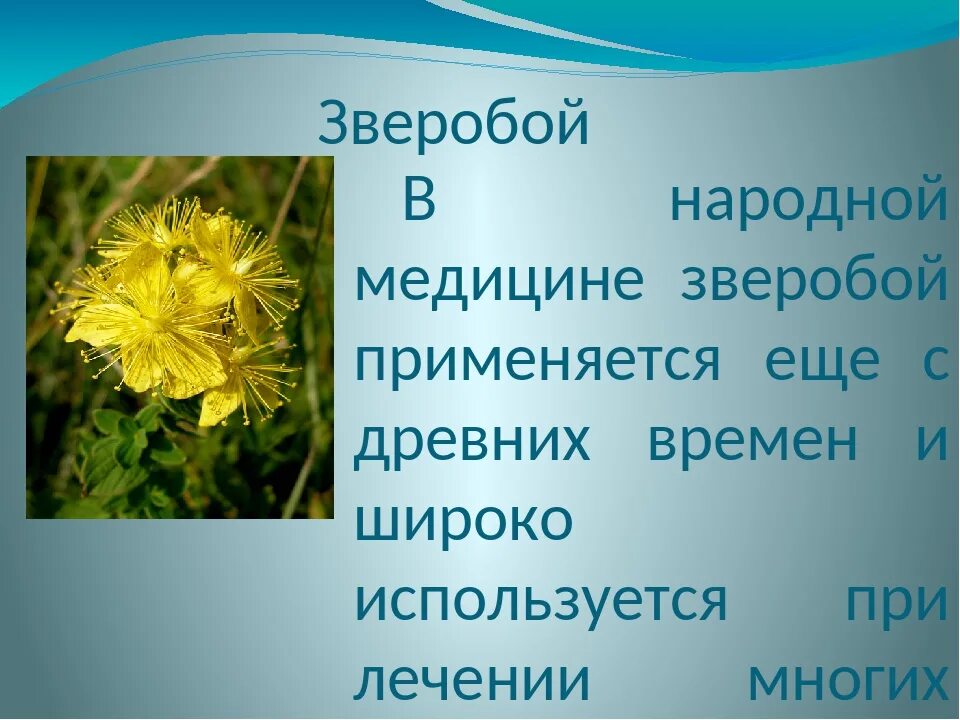 Зверобой

В народной медицине зверобой применяется еще с древних времен и широко используется при лечении многих